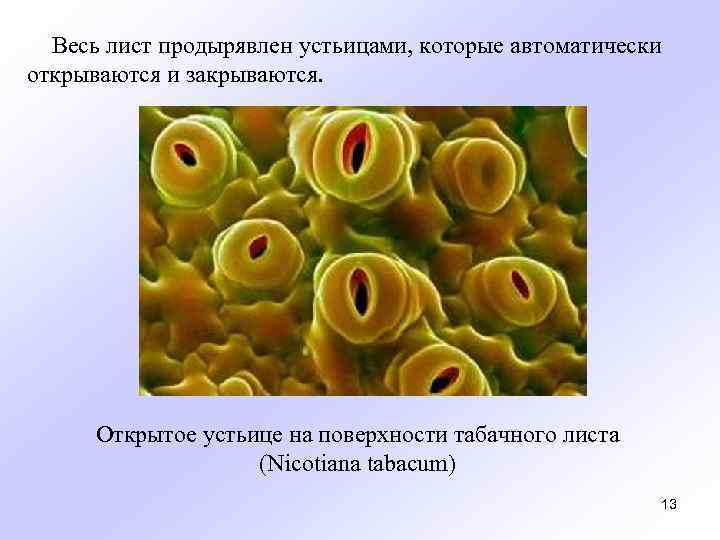 Весь лист продырявлен устьицами, которые автоматически открываются и закрываются.

Открытое устьице на поверхности табачного листа (Nicotiana tabacum)

13